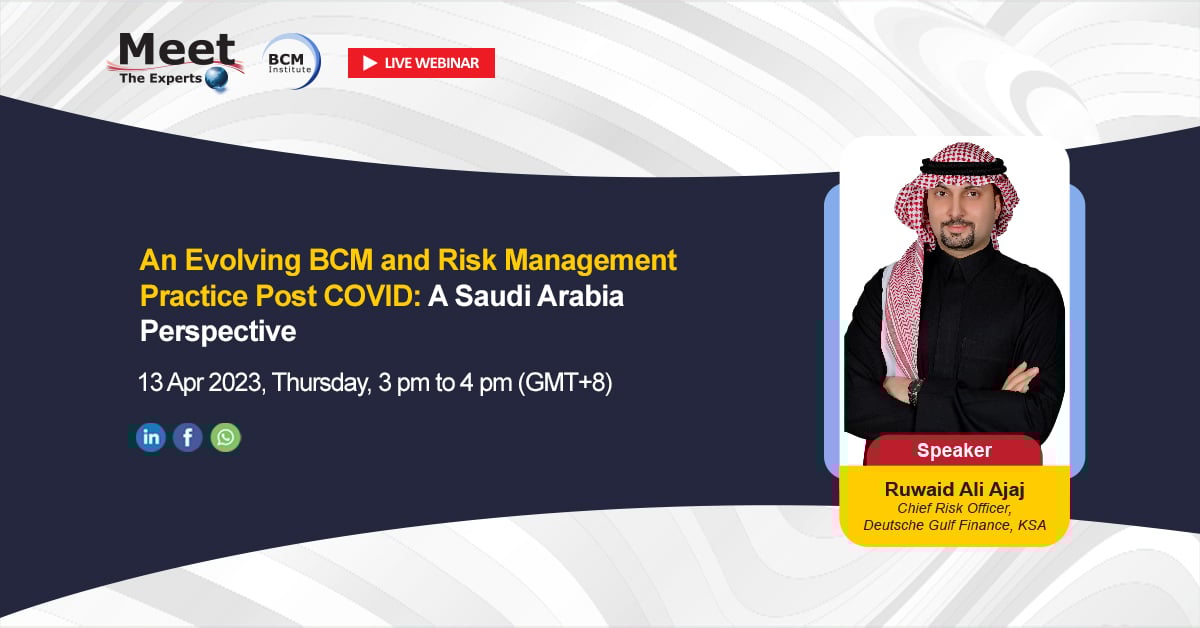 Meet
The Experts

BCM
Institute

LIVE WEBINAR

An Evolving BCM and Risk Management Practice Post COVID: A Saudi Arabia Perspective

13 Apr 2023, Thursday, 3 pm to 4 pm (GMT+8)

in f

Speaker

Ruwaid Ali Ajaj
Chief Risk Officer,
Deutsche Gulf Finance, KSA